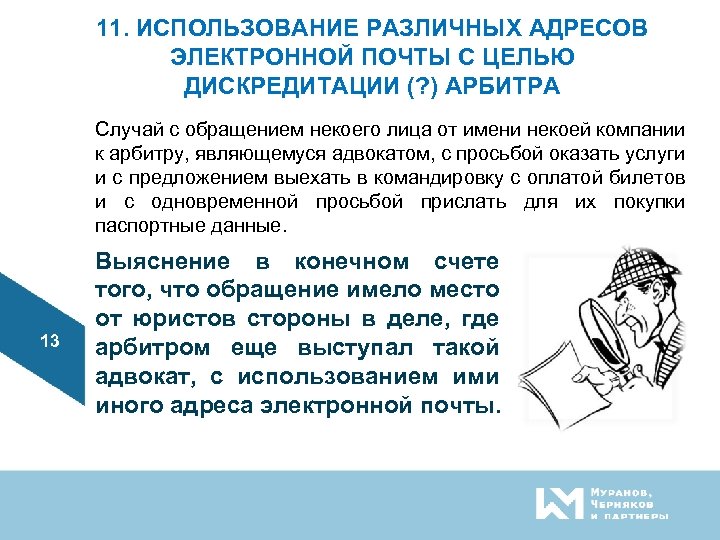 11. ИСПОЛЬЗОВАНИЕ РАЗЛИЧНЫХ АДРЕСОВ ЭЛЕКТРОННОЙ ПОЧТЫ С ЦЕЛЬЮ ДИСКРЕДИТАЦИИ (?) АРБИТРА

Случай с обращением некоего лица от имени некоей компании к арбитру, являющемуся адвокатом, с просьбой оказать услуги и с предложением выехать в командировку с оплатой билетов и с одновременной просьбой прислать для их покупки паспортные данные.

Выяснение в конечном счете того, что обращение имело место от юристов стороны в деле, где арбитром еще выступал такой адвокат, с использованием ими иного адреса электронной почты.

13

Муранов, Черняков и партнеры